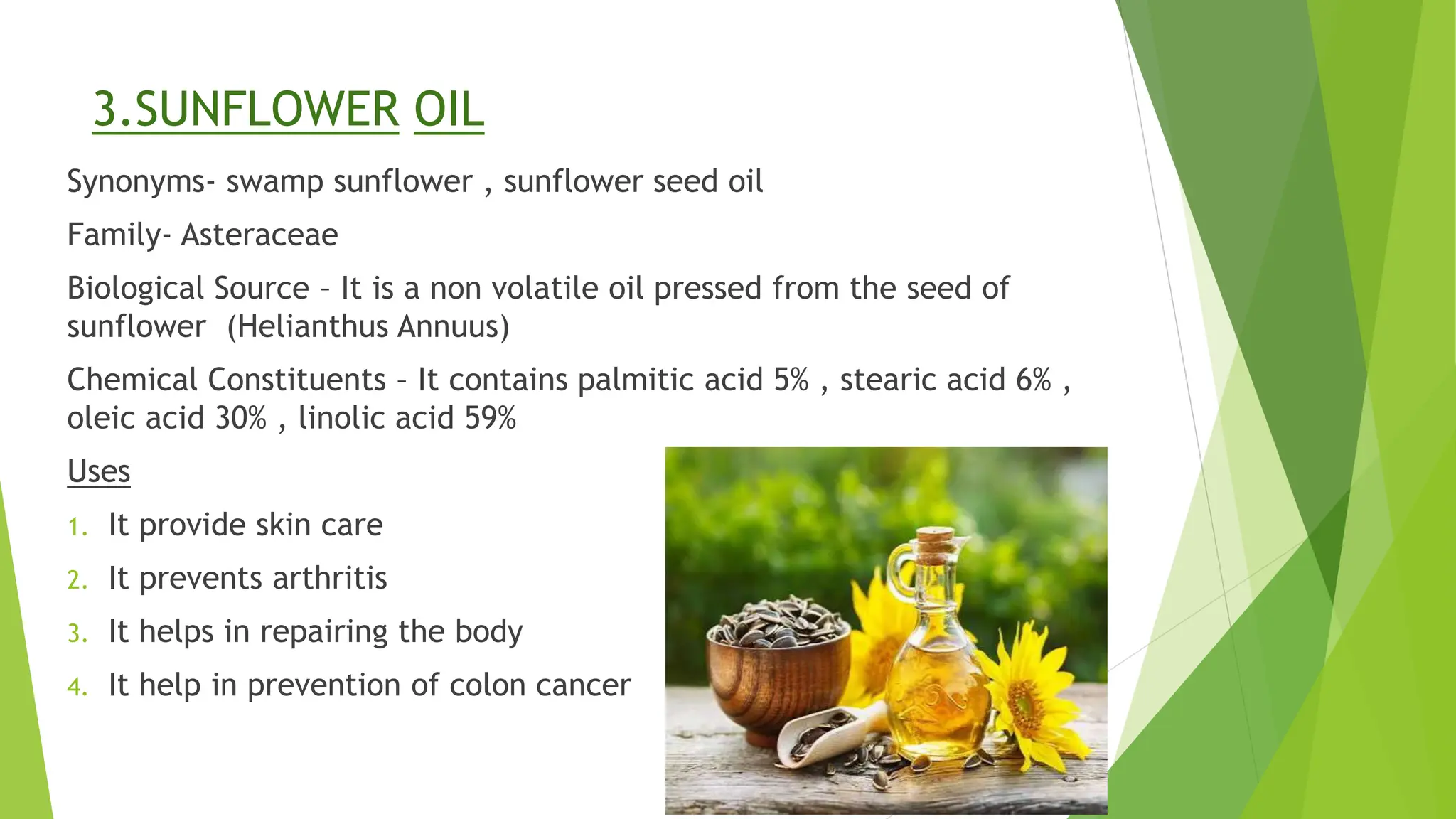 3.SUNFLOWER OIL

Synonyms- swamp sunflower , sunflower seed oil

Family- Asteraceae

Biological Source – It is a non volatile oil pressed from the seed of sunflower (Helianthus Annuus)

Chemical Constituents – It contains palmitic acid 5% , stearic acid 6% , oleic acid 30% , linolic acid 59%

Uses

1. It provide skin care
2. It prevents arthritis
3. It helps in repairing the body
4. It help in prevention of colon cancer